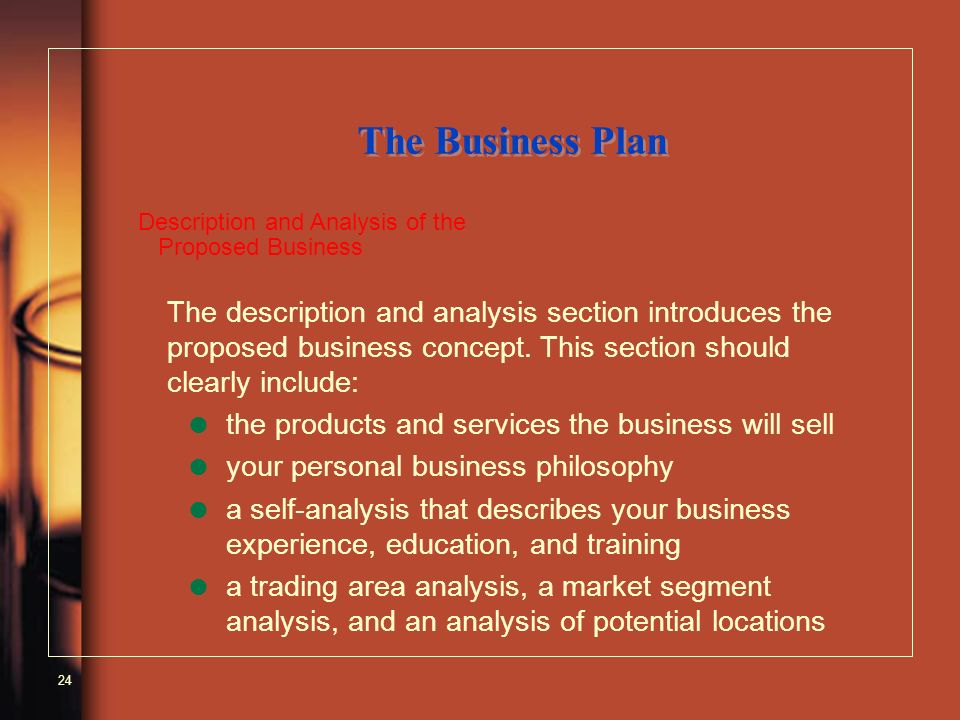 The Business Plan

Description and Analysis of the Proposed Business

The description and analysis section introduces the proposed business concept. This section should clearly include:

- the products and services the business will sell
- your personal business philosophy
- a self-analysis that describes your business experience, education, and training
- a trading area analysis, a market segment analysis, and an analysis of potential locations

24